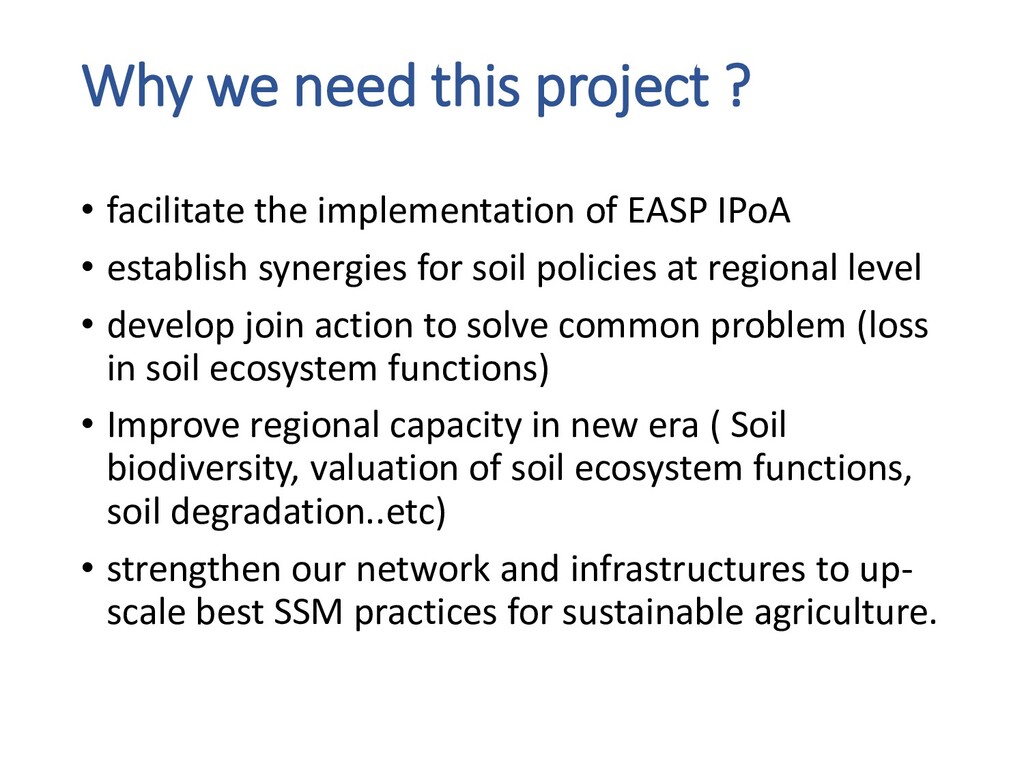 Why we need this project ?

• facilitate the implementation of EASP IPoA
• establish synergies for soil policies at regional level
• develop join action to solve common problem (loss in soil ecosystem functions)
• Improve regional capacity in new era ( Soil biodiversity, valuation of soil ecosystem functions, soil degradation..etc)
• strengthen our network and infrastructures to up-scale best SSM practices for sustainable agriculture.